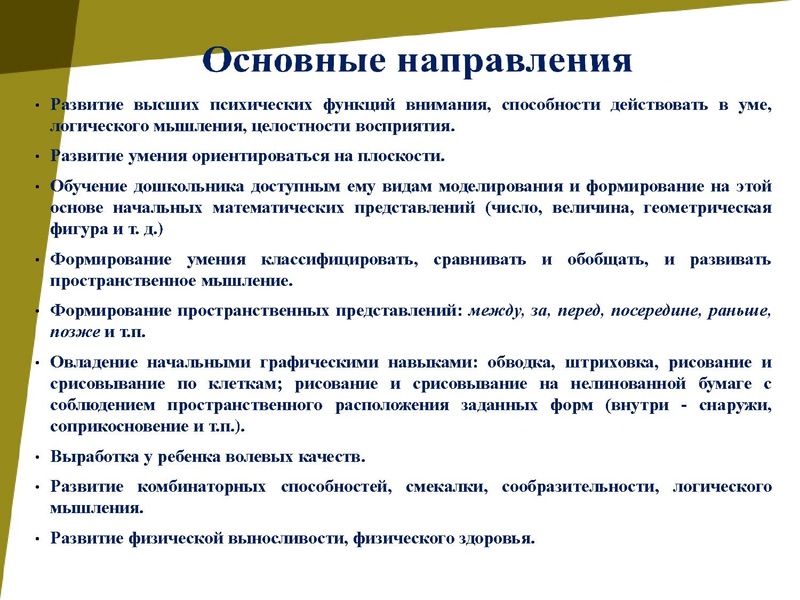 Основные направления

• Развитие высших психических функций внимания, способности действовать в уме, логического мышления, целостности восприятия.

• Развитие умения ориентироваться на плоскости.

• Обучение дошкольника доступным ему видам моделирования и формирование на этой основе начальных математических представлений (число, величина, геометрическая фигура и т. д.)

• Формирование умения классифицировать, сравнивать и обобщать, и развивать пространственное мышление.

• Формирование пространственных представлений: между, за, перед, посередине, раньше, позже и т.п.

• Овладение начальными графическими навыками: обводка, штриховка, рисование и срисовывание по клеткам; рисование и срисовывание на нелинованной бумаге с соблюдением пространственного расположения заданных форм (внутри - снаружи, соприкосновение и т.п.).

• Выработка у ребенка волевых качеств.

• Развитие комбинаторных способностей, смекалки, сообразительности, логического мышления.

• Развитие физической выносливости, физического здоровья.